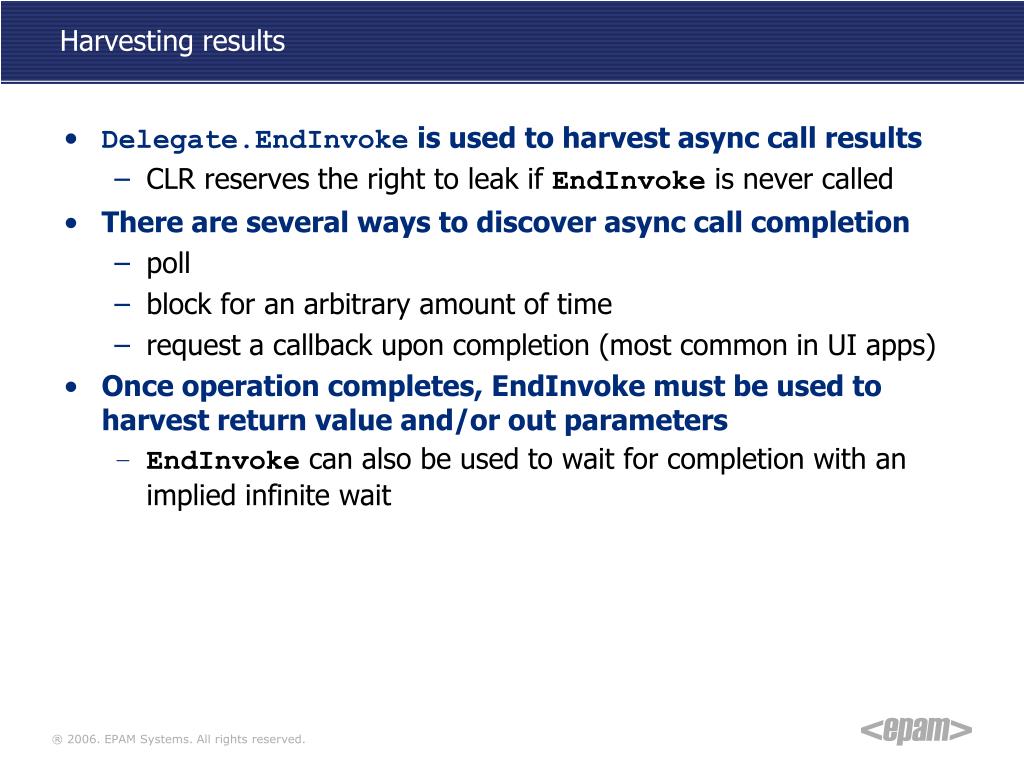 Harvesting results

• Delegate.EndInvoke is used to harvest async call results
  – CLR reserves the right to leak if EndInvoke is never called
• There are several ways to discover async call completion
  – poll
  – block for an arbitrary amount of time
  – request a callback upon completion (most common in UI apps)
• Once operation completes, EndInvoke must be used to harvest return value and/or out parameters
  – EndInvoke can also be used to wait for completion with an implied infinite wait

® 2006. EPAM Systems. All rights reserved.

<epam>